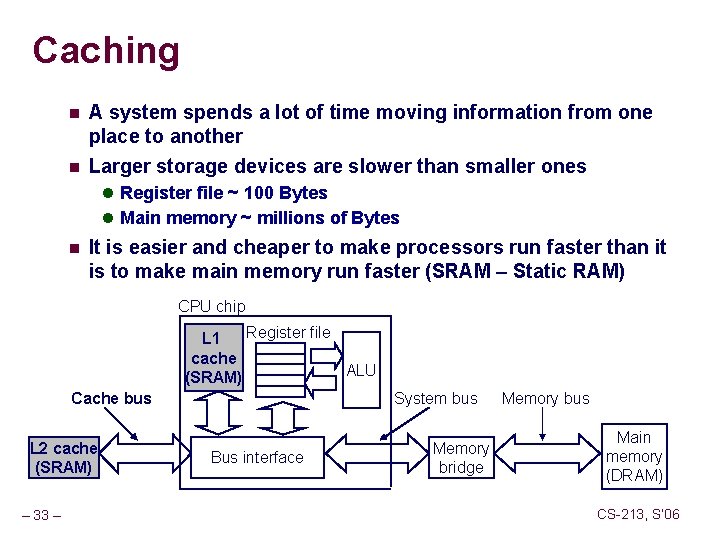 Caching

A system spends a lot of time moving information from one place to another

Larger storage devices are slower than smaller ones

Register file ~ 100 Bytes

Main memory ~ millions of Bytes

It is easier and cheaper to make processors run faster than it is to make main memory run faster (SRAM – Static RAM)

CPU chip

L1 cache (SRAM)

Register file

ALU

Cache bus

System bus

Memory bus

L2 cache (SRAM)

Bus interface

Memory bridge

Main memory (DRAM)

– 33 –

CS-213, S'06